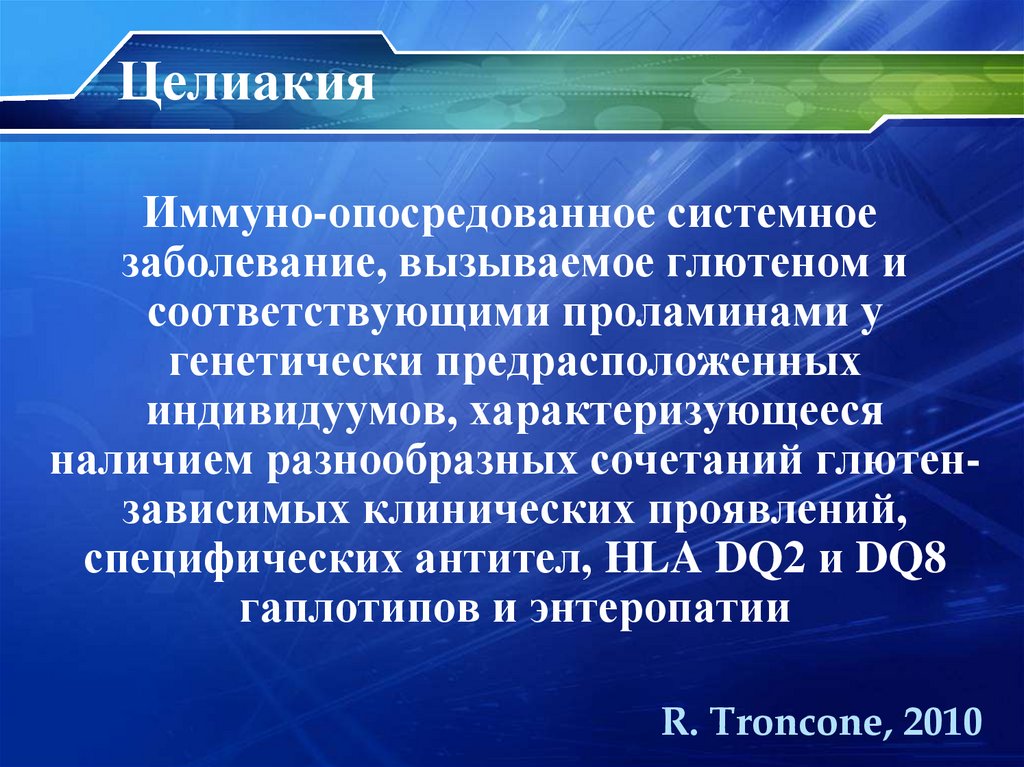 Целиакия

Иммуно-опосредованное системное заболевание, вызываемое глютеном и соответствующими проламинами у генетически предрасположенных индивидуумов, характеризующееся наличием разнообразных сочетаний глютен-зависимых клинических проявлений, специфических антител, HLA DQ2 и DQ8 гаплотипов и энтеропатии

R. Troncone, 2010